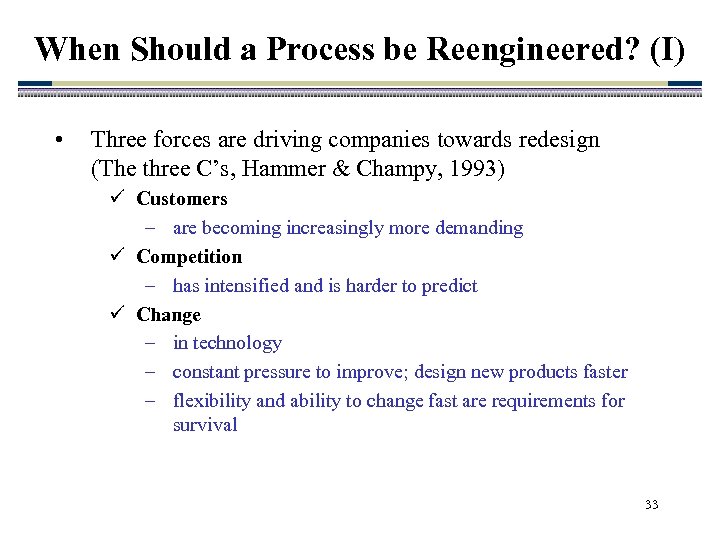 When Should a Process be Reengineered? (I)

• Three forces are driving companies towards redesign (The three C's, Hammer & Champy, 1993)
✓ Customers
– are becoming increasingly more demanding
✓ Competition
– has intensified and is harder to predict
✓ Change
– in technology
– constant pressure to improve; design new products faster
– flexibility and ability to change fast are requirements for survival

33